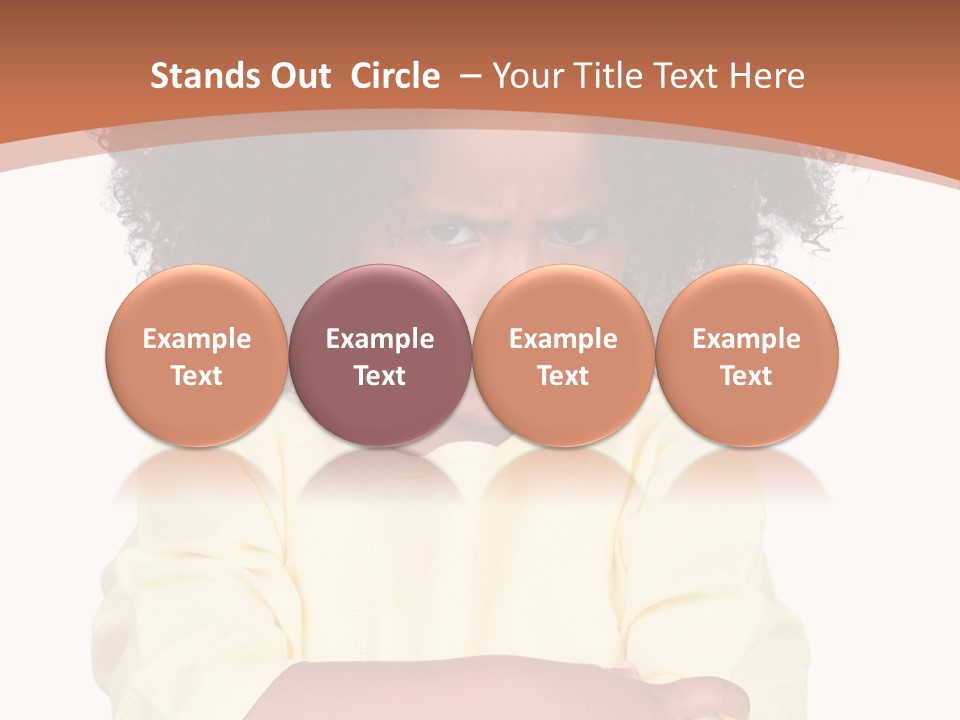 Stands Out  Circle  – Your Title Text Here

Example Text

Example Text

Example Text

Example Text